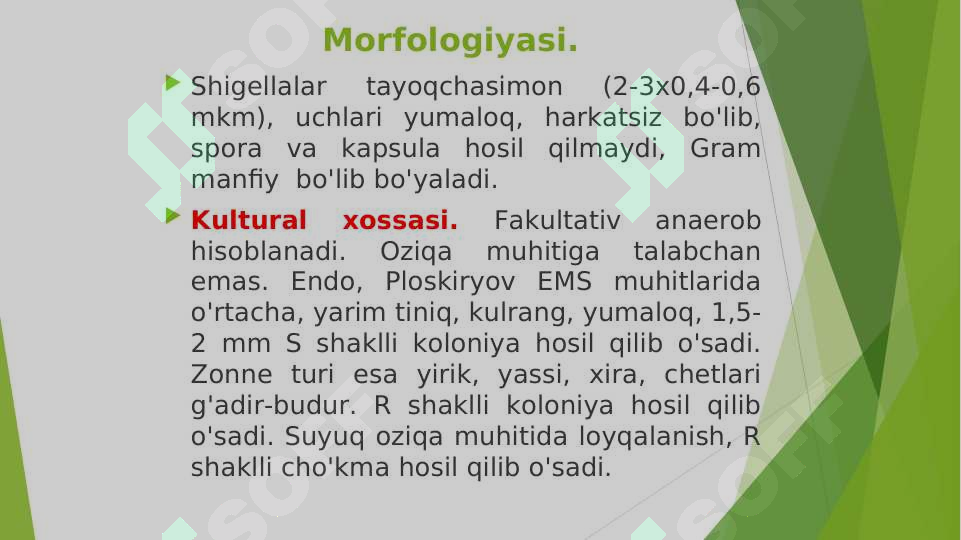 Morfologiyasi.

Shigellalar tayoqchasimon (2-3x0,4-0,6 mkm), uchlari yumaloq, harkatsiz bo'lib, spora va kapsula hosil qilmaydi, Gram manfiy bo'lib bo'yaladi.

Kultural xossasi. Fakultativ anaerob hisoblanadi. Oziqa muhitiga talabchan emas. Endo, Ploskiryov EMS muhitlarida o'rtacha, yarim tiniq, kulrang, yumaloq, 1,5-2 mm S shaklli koloniya hosil qilib o'sadi. Zonne turi esa yirik, yassi, xira, chetlari g'adir-budur. R shaklli koloniya hosil qilib o'sadi. Suyuq oziqa muhitida loyqalanish, R shaklli cho'kma hosil qilib o'sadi.